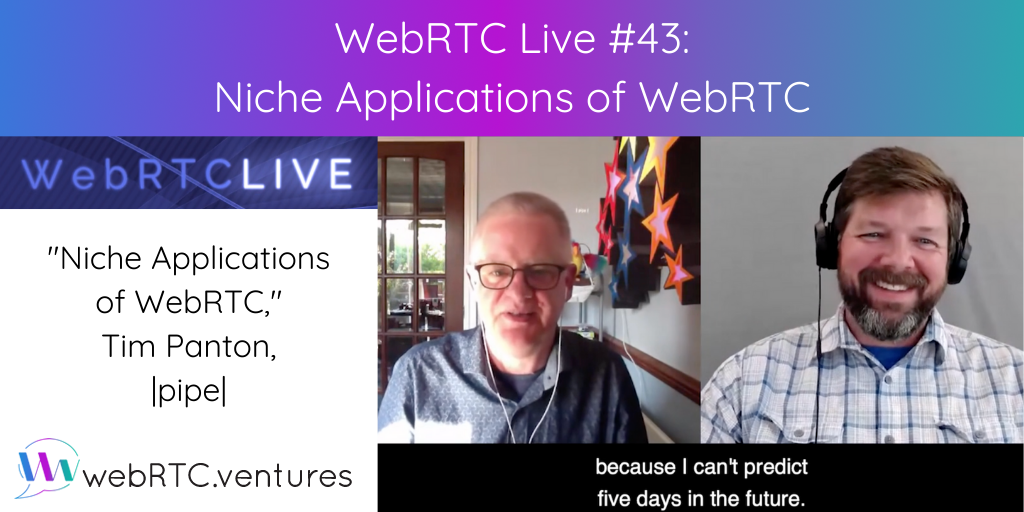 WebRTC Live #43:
Niche Applications of WebRTC

WebRTCLIVE

"Niche Applications of WebRTC," Tim Panton, |pipe|

webRTC.ventures

because I can't predict five days in the future.